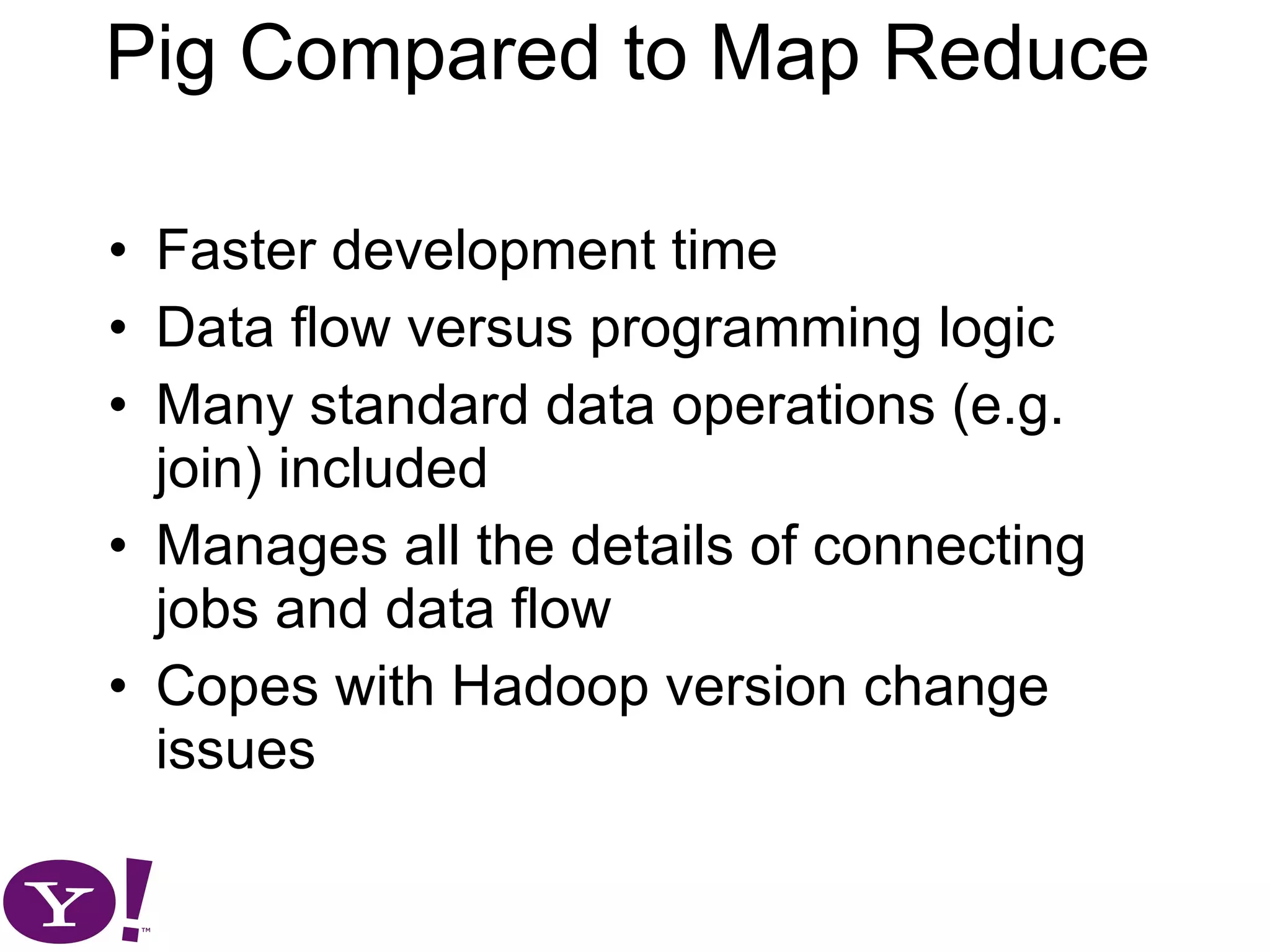 Pig Compared to Map Reduce

• Faster development time
• Data flow versus programming logic
• Many standard data operations (e.g. join) included
• Manages all the details of connecting jobs and data flow
• Copes with Hadoop version change issues

Y!™